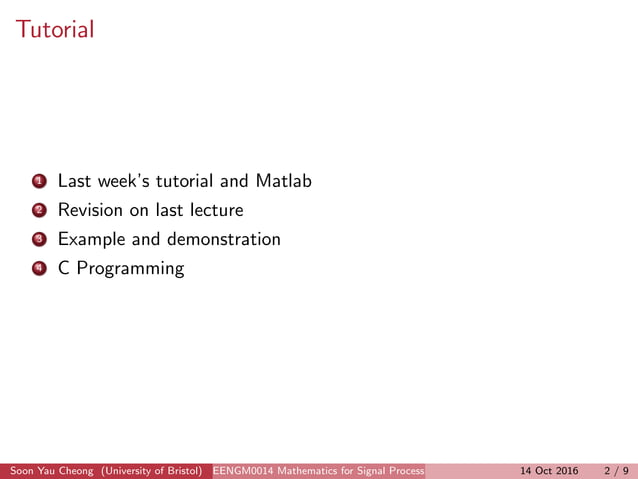 Tutorial

1 Last week's tutorial and Matlab
2 Revision on last lecture
3 Example and demonstration
4 C Programming

Soon Yau Cheong (University of Bristol) EENGM0014 Mathematics for Signal Process 14 Oct 2016 2 / 9